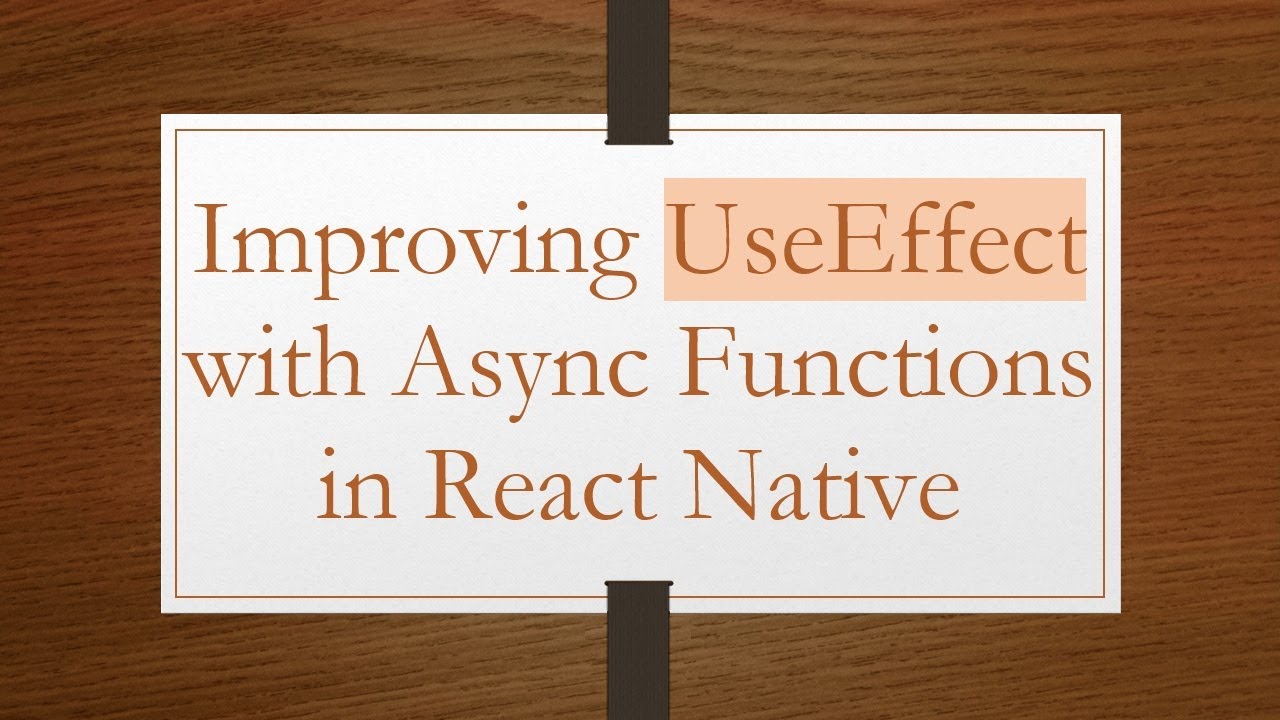 Improving UseEffect with Async Functions in React Native